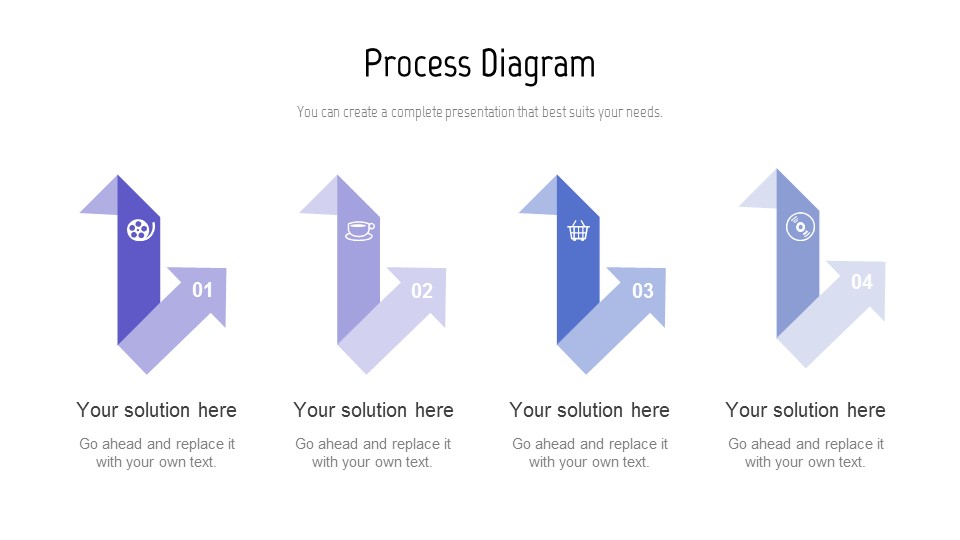 Process Diagram

You can create a complete presentation that best suits your needs.

01

Your solution here

Go ahead and replace it with your own text.

02

Your solution here

Go ahead and replace it with your own text.

03

Your solution here

Go ahead and replace it with your own text.

04

Your solution here

Go ahead and replace it with your own text.